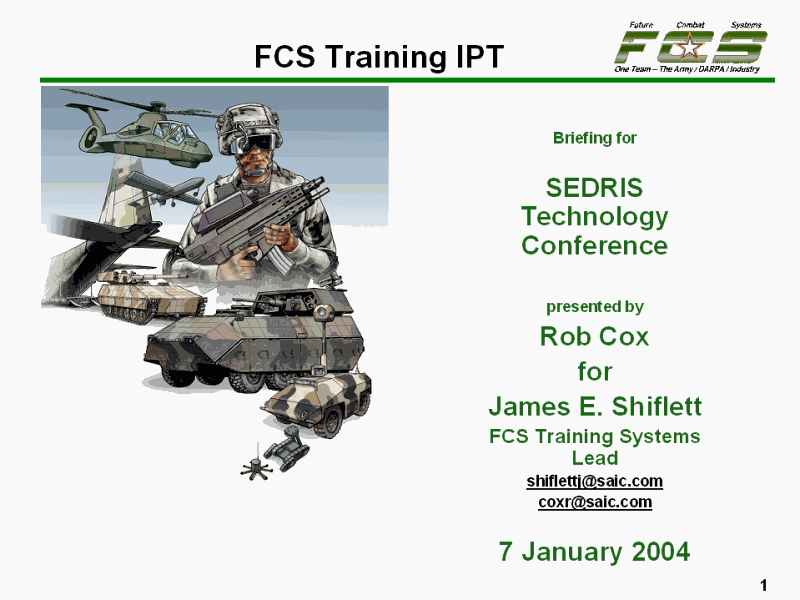 FCS Training IPT

Future Combat Systems
FCS
One Team – The Army / DARPA / Industry

Briefing for

SEDRIS Technology Conference

presented by

Rob Cox

for

James E. Shiflett

FCS Training Systems Lead

shiflettj@saic.com

coxr@saic.com

7 January 2004

1